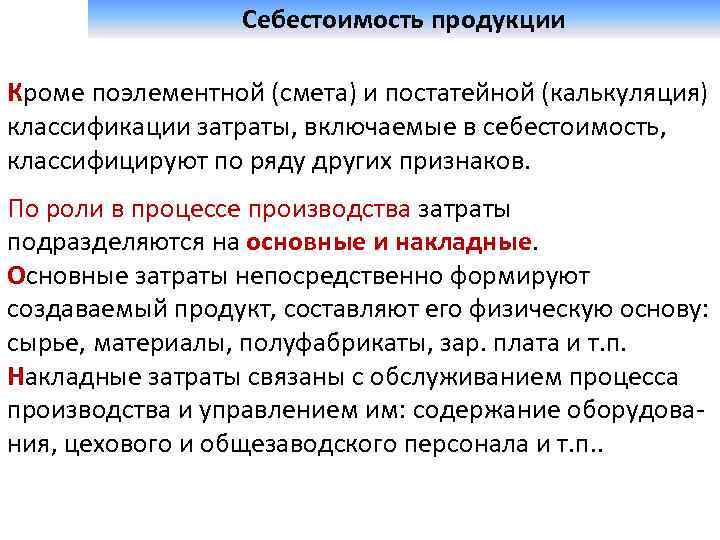 Себестоимость продукции

Кроме поэлементной (смета) и постатейной (калькуляция) классификации затраты, включаемые в себестоимость, классифицируют по ряду других признаков.

По роли в процессе производства затраты подразделяются на основные и накладные.
Основные затраты непосредственно формируют создаваемый продукт, составляют его физическую основу: сырье, материалы, полуфабрикаты, зар. плата и т.п.
Накладные затраты связаны с обслуживанием процесса производства и управлением им: содержание оборудования, цехового и общезаводского персонала и т.п..